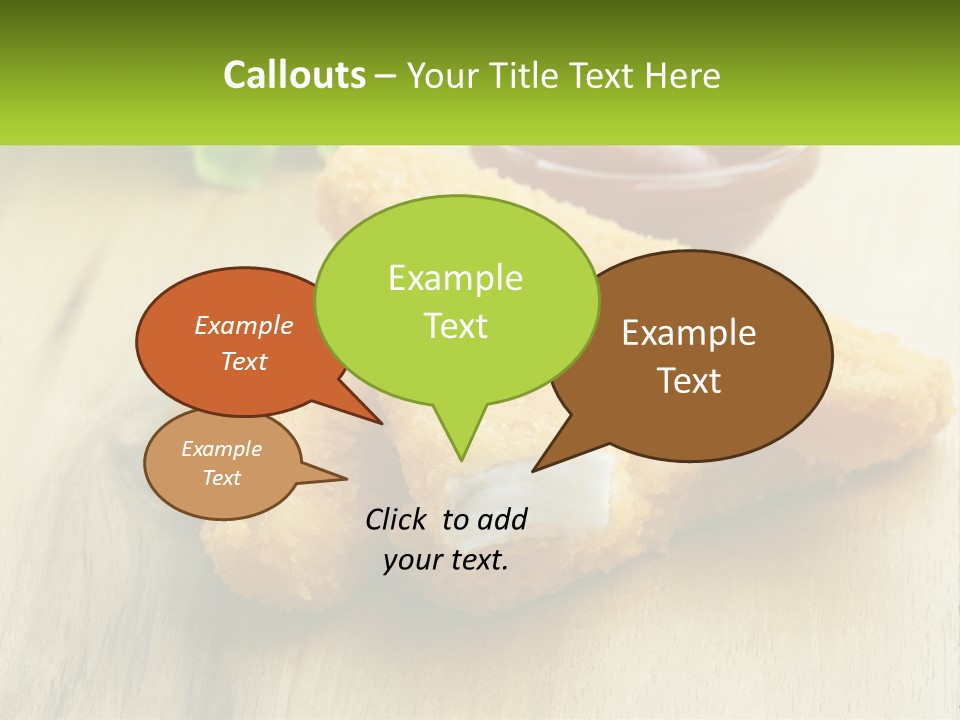 Callouts – Your Title Text Here

Example Text

Example Text

Example Text

Example Text

Click to add your text.